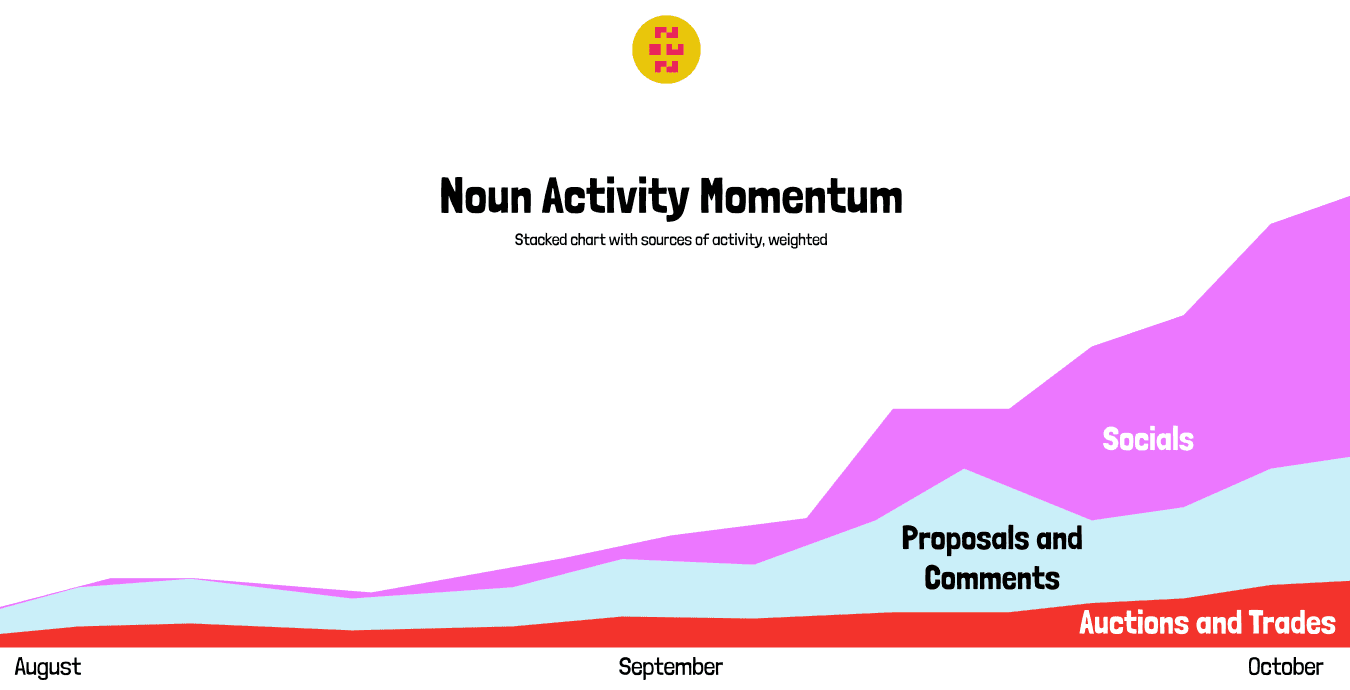 Noun Activity Momentum

Stacked chart with sources of activity, weighted

Socials

Proposals and Comments

Auctions and Trades

August

September

October